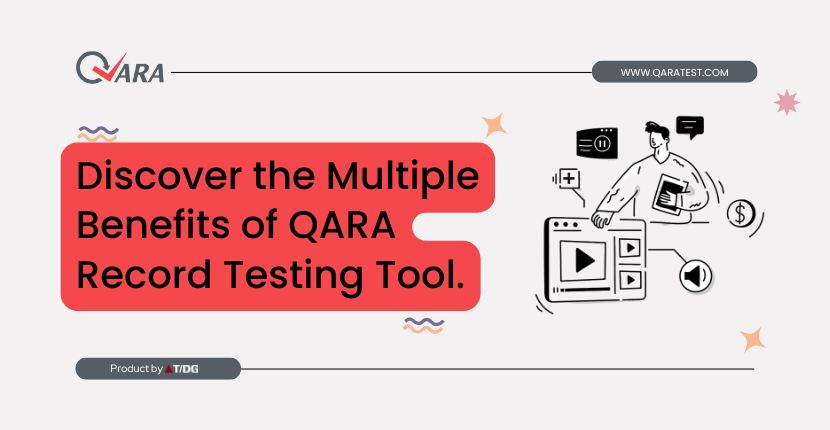 QARA

WWW.QARATEST.COM

Discover the Multiple Benefits of QARA Record Testing Tool.

Product by T/DG